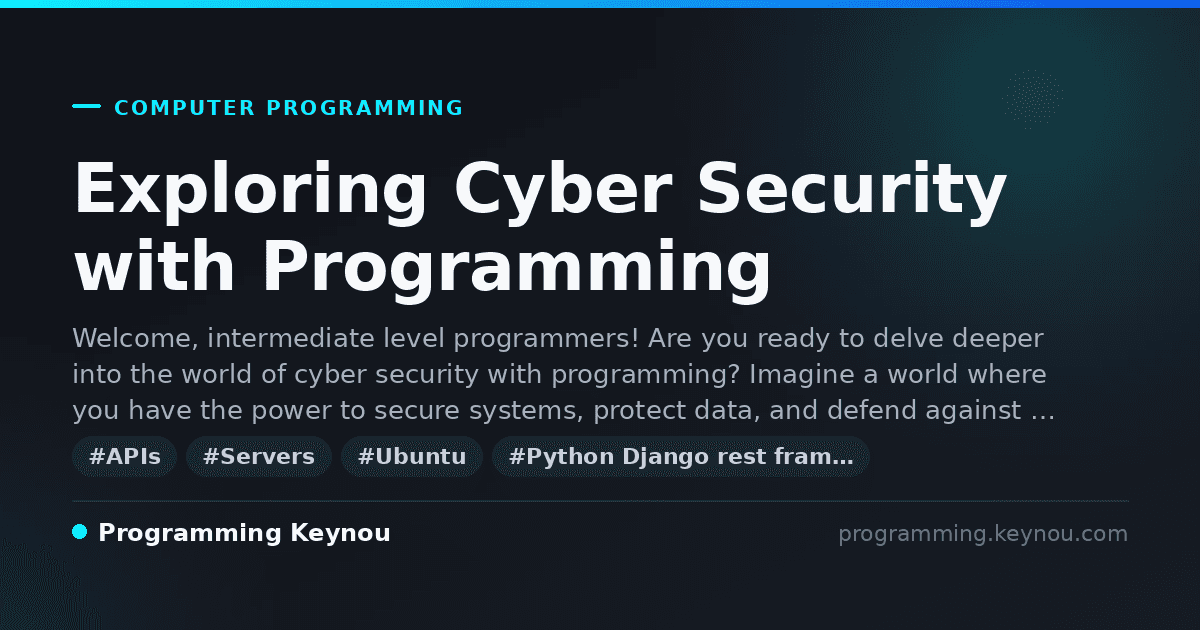 COMPUTER PROGRAMMING

Exploring Cyber Security with Programming

Welcome, intermediate level programmers! Are you ready to delve deeper into the world of cyber security with programming? Imagine a world where you have the power to secure systems, protect data, and defend against …

#APIs #Servers #Ubuntu #Python Django rest fram…

Programming Keynou

programming.keynou.com